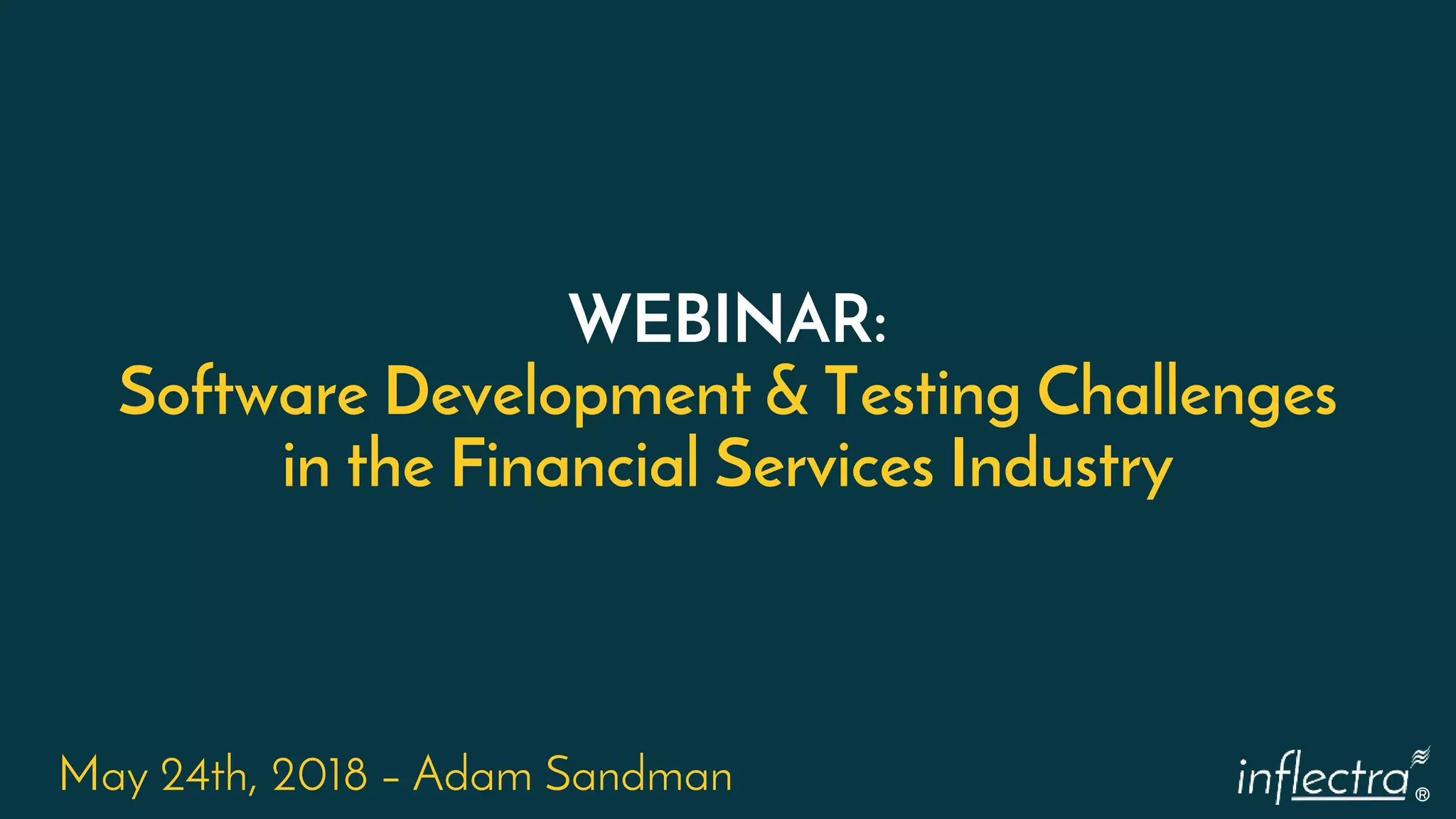 WEBINAR:
Software Development & Testing Challenges in the Financial Services Industry

May 24th, 2018 – Adam Sandman

inflectra®